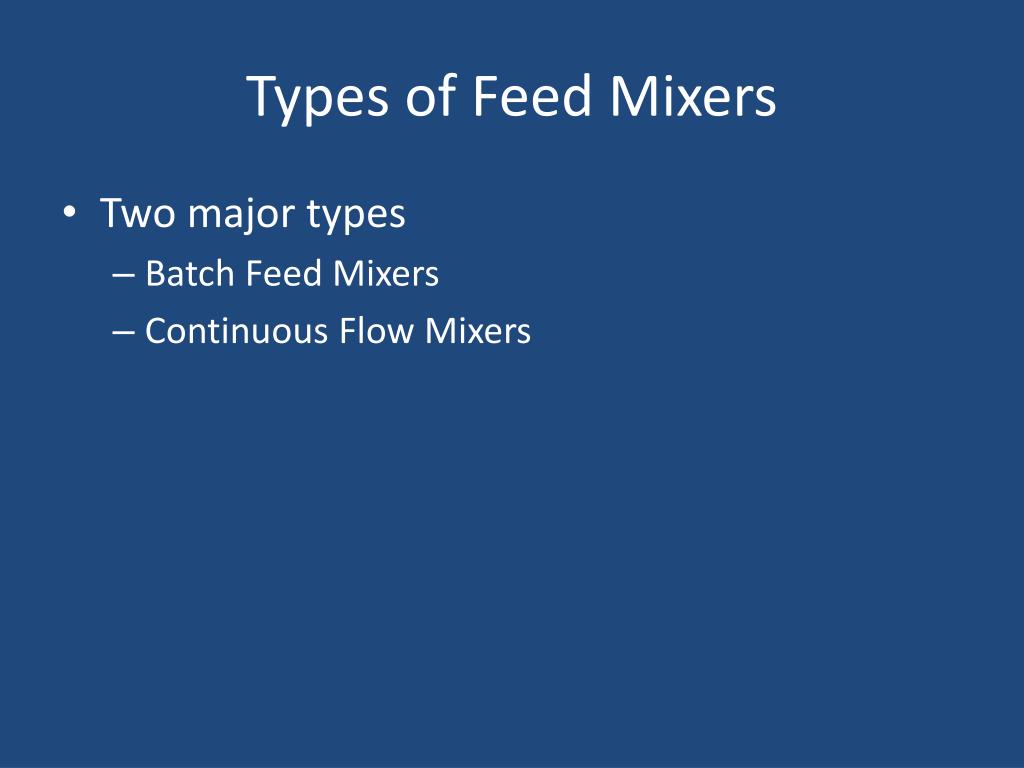 Types of Feed Mixers

• Two major types
– Batch Feed Mixers
– Continuous Flow Mixers